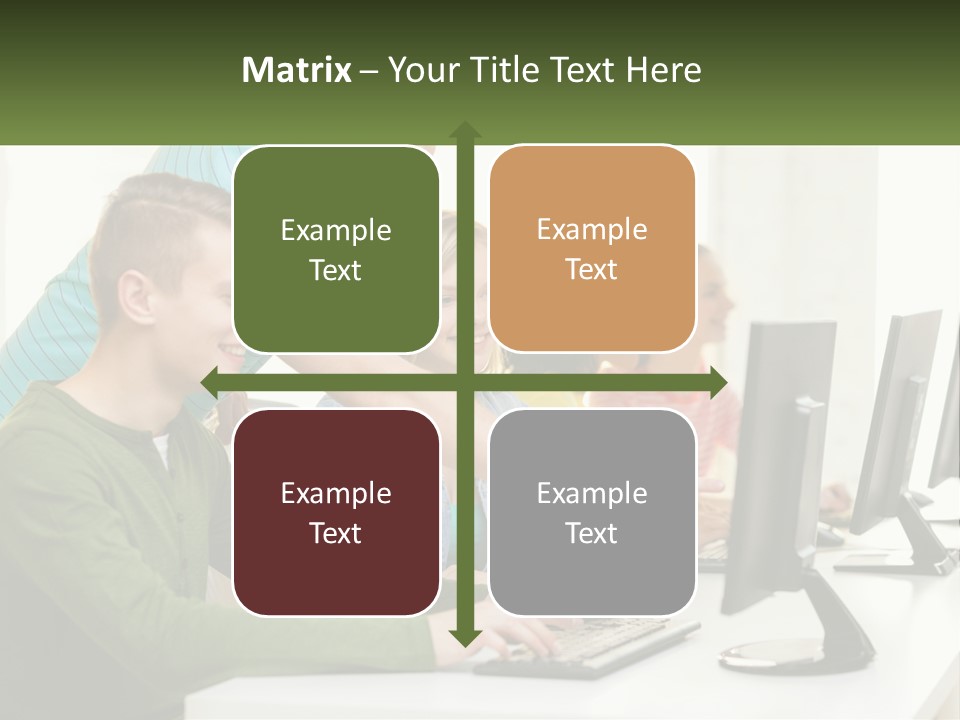 Matrix – Your Title Text Here

Example Text

Example Text

Example Text

Example Text